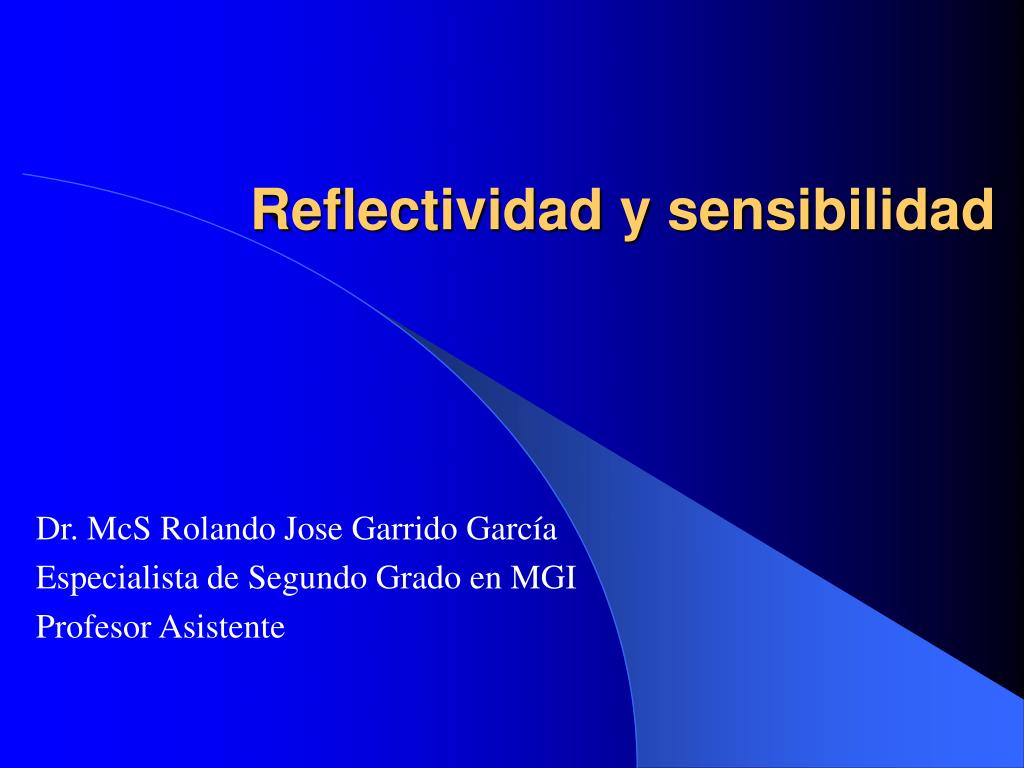 Reflectividad y sensibilidad

Dr. McS Rolando Jose Garrido García
Especialista de Segundo Grado en MGI
Profesor Asistente